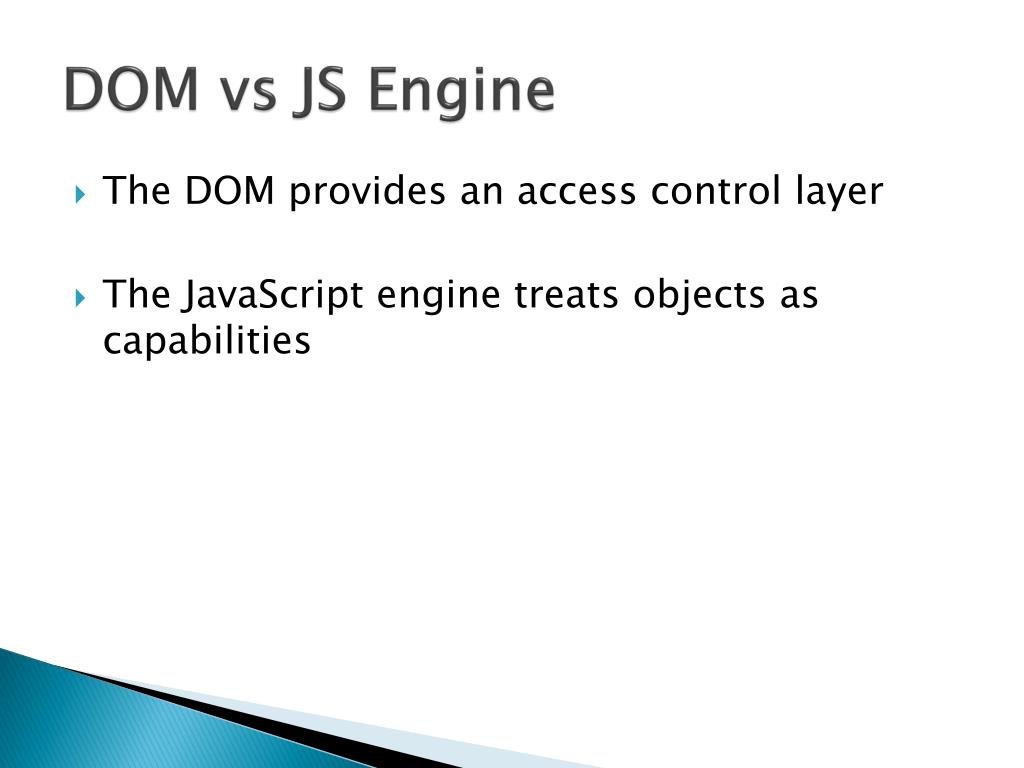 DOM vs JS Engine

The DOM provides an access control layer

The JavaScript engine treats objects as capabilities